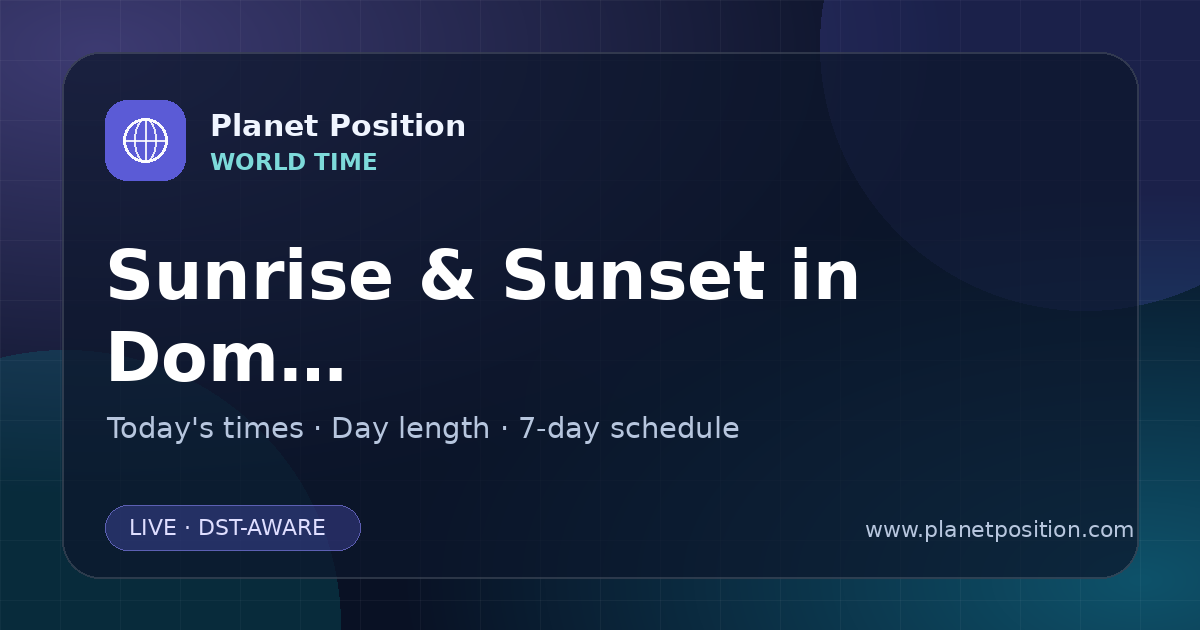 Planet Position
WORLD TIME

Sunrise & Sunset in Dom...

Today's times · Day length · 7-day schedule

LIVE · DST-AWARE

www.planetposition.com